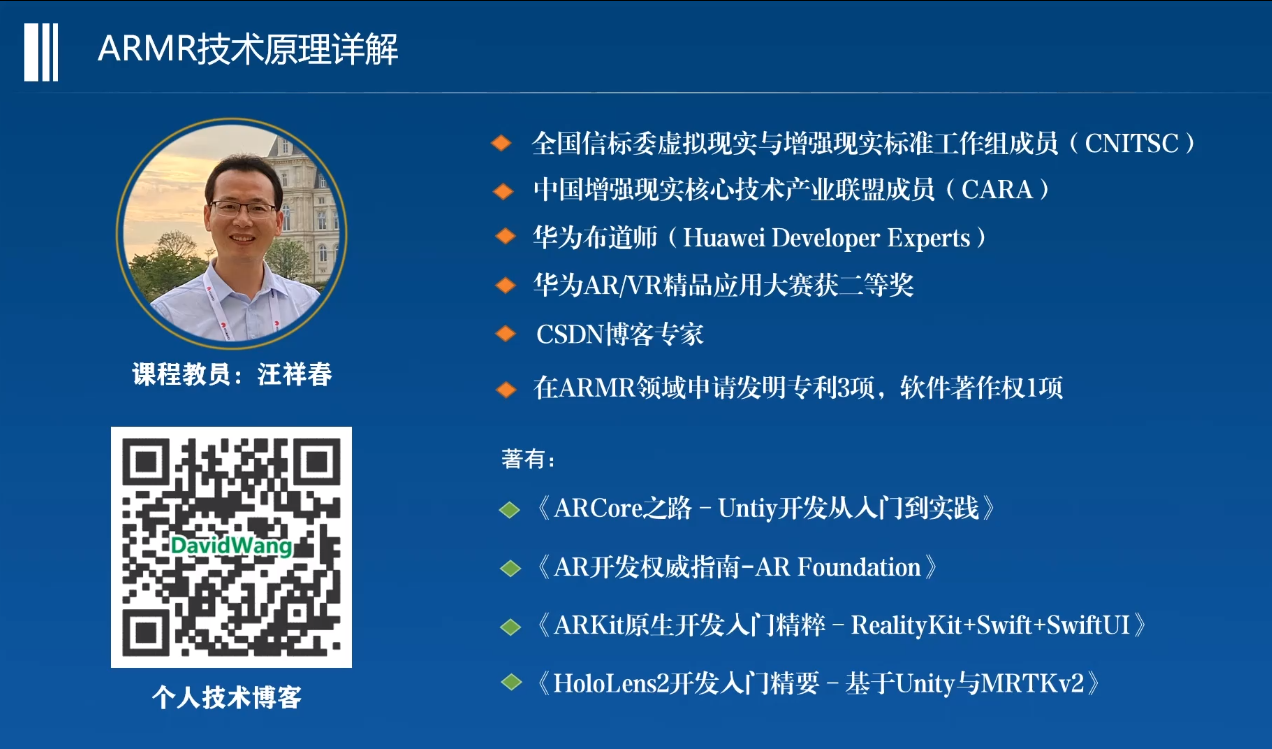 ARMR技术原理详解

课程教员：汪祥春

DavidWang

个人技术博客

全国信标委虚拟现实与增强现实标准工作组成员（CNITSC）

中国增强现实核心技术产业联盟成员（CARA）

华为布道师（Huawei Developer Experts）

华为AR/VR精品应用大赛获二等奖

CSDN博客专家

在ARMR领域申请发明专利3项，软件著作权1项

著有：

《ARCore之路－Untiy开发从入门到实践》

《AR开发权威指南-AR Foundation》

《ARKit原生开发入门精粹－RealityKit+Swift+SwiftUI》

《HoloLens2开发入门精要－基于Unity与MRTKv2》